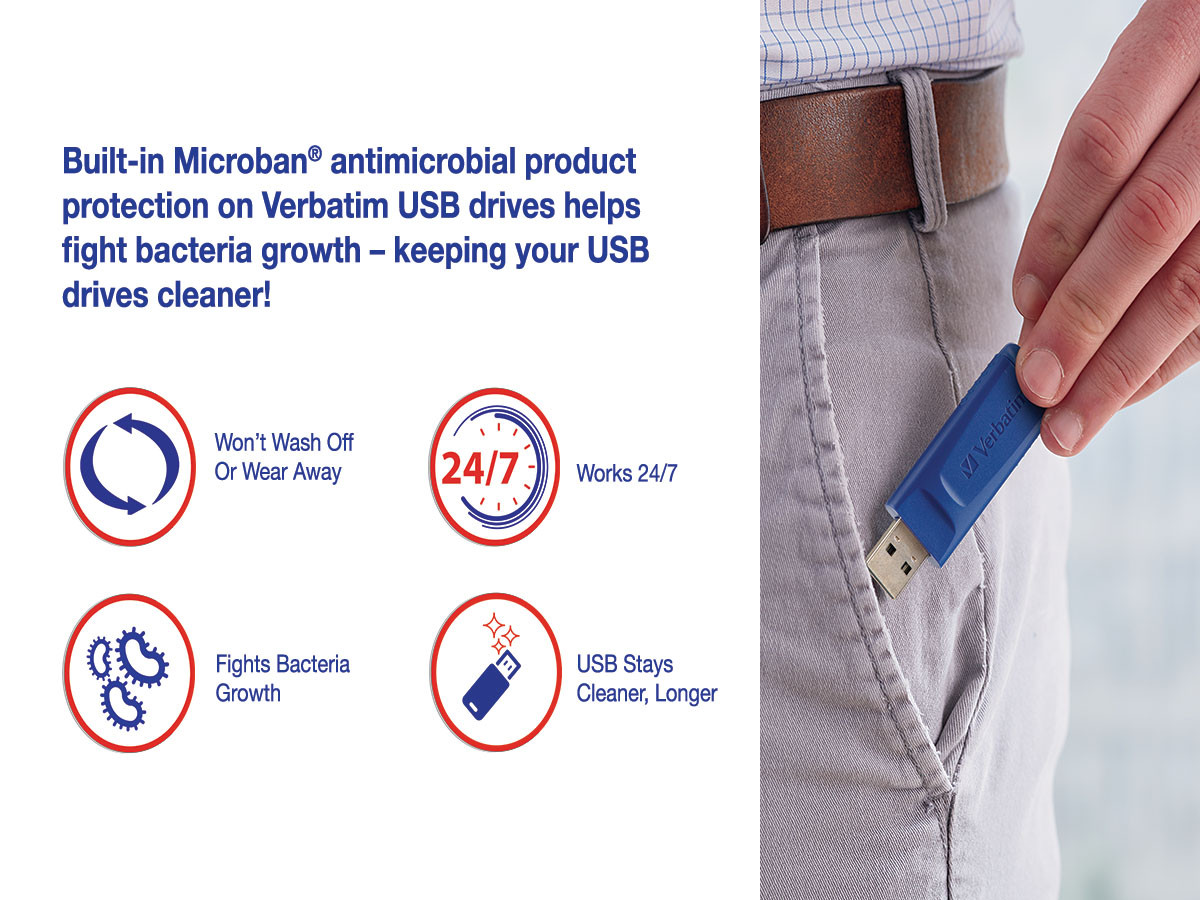 Built-in Microban® antimicrobial product protection on Verbatim USB drives helps fight bacteria growth – keeping your USB drives cleaner!

Won't Wash Off Or Wear Away

24/7

Works 24/7

Fights Bacteria Growth

USB Stays Cleaner, Longer

Verbatim